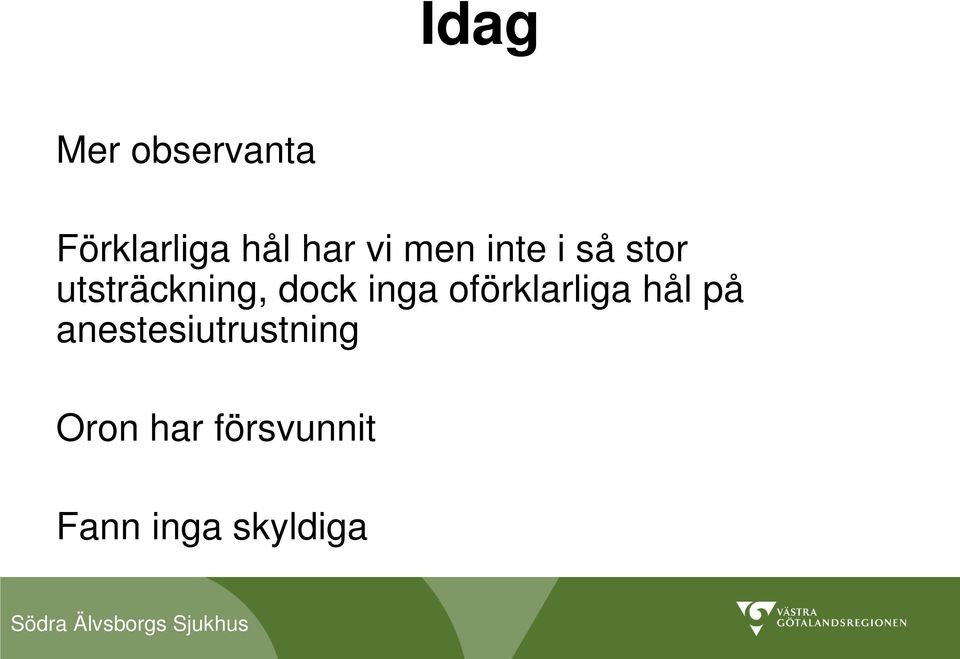 Idag

Mer observanta

Förklarliga hål har vi men inte i så stor utsträckning, dock inga oförklarliga hål på anestesiutrustning

Oron har försvunnit

Fann inga skyldiga

Södra Älvsborgs Sjukhus

VÄSTRA GÖTALANDSREGIONEN